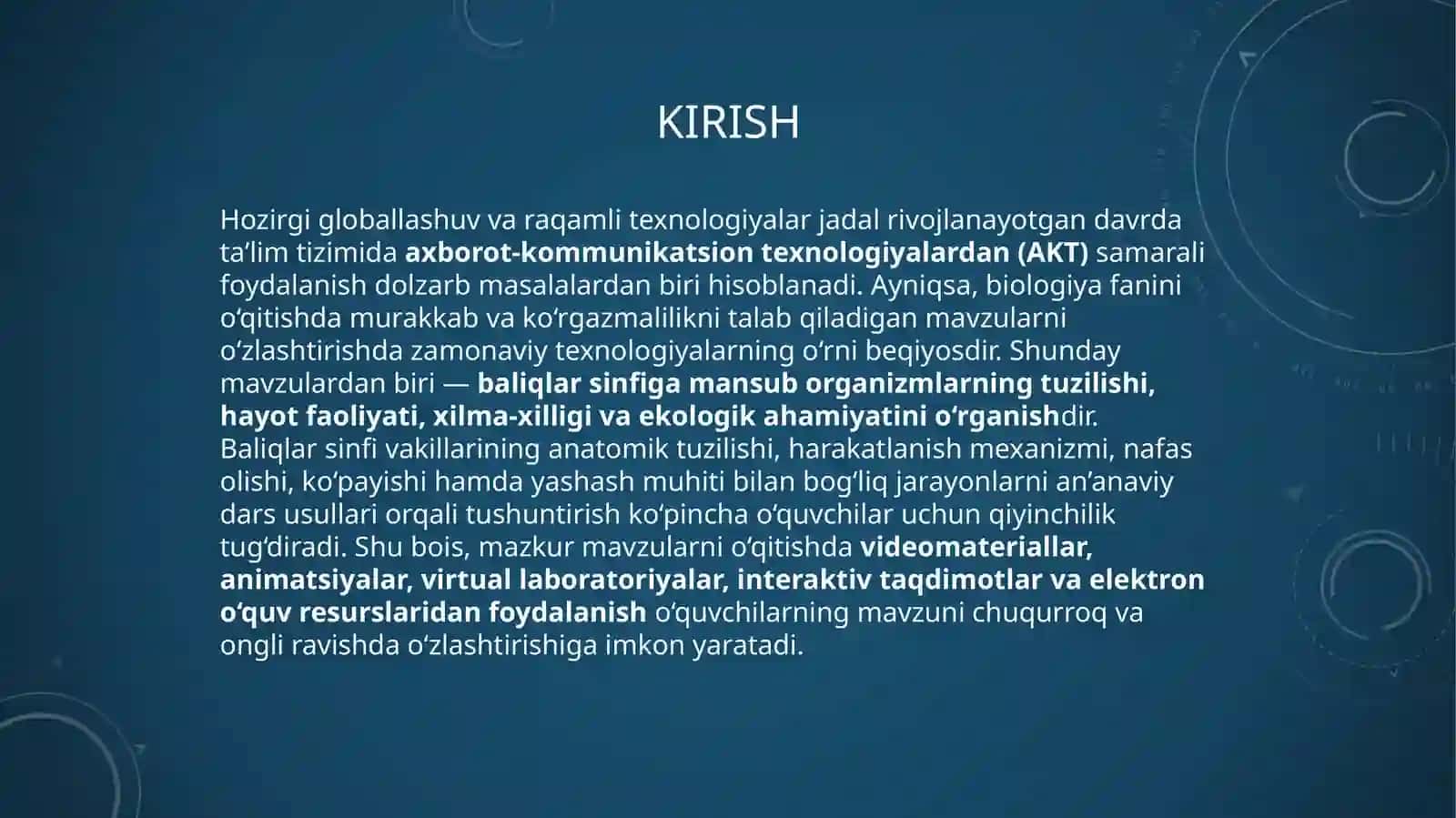 KIRISH

Hozirgi globallashuv va raqamli texnologiyalar jadal rivojlanayotgan davrda ta’lim tizimida axborot-kommunikatsion texnologiyalardan (AKT) samarali foydalanish dolzarb masalalardan biri hisoblanadi. Ayniqsa, biologiya fanini o‘qitishda murakkab va ko‘rgazmalilikni talab qiladigan mavzularni o‘zlashtirishda zamonaviy texnologiyalarning o‘rni beqiyosdir. Shunday mavzulardan biri — baliqlar sinfiga mansub organizmlarning tuzilishi, hayot faoliyati, xilma-xilligi va ekologik ahamiyatini o‘rganishdir.
Baliqlar sinfi vakillarining anatomik tuzilishi, harakatlanish mexanizmi, nafas olishi, ko‘payishi hamda yashash muhiti bilan bog‘liq jarayonlarni an’anaviy dars usullari orqali tushuntirish ko‘pincha o‘quvchilar uchun qiyinchilik tug‘diradi. Shu bois, mazkur mavzularni o‘qitishda videomateriallar, animatsiyalar, virtual laboratoriyalar, interaktiv taqdimotlar va elektron o‘quv resurslaridan foydalanish o‘quvchilarning mavzuni chuqurroq va ongli ravishda o‘zlashtirishiga imkon yaratadi.